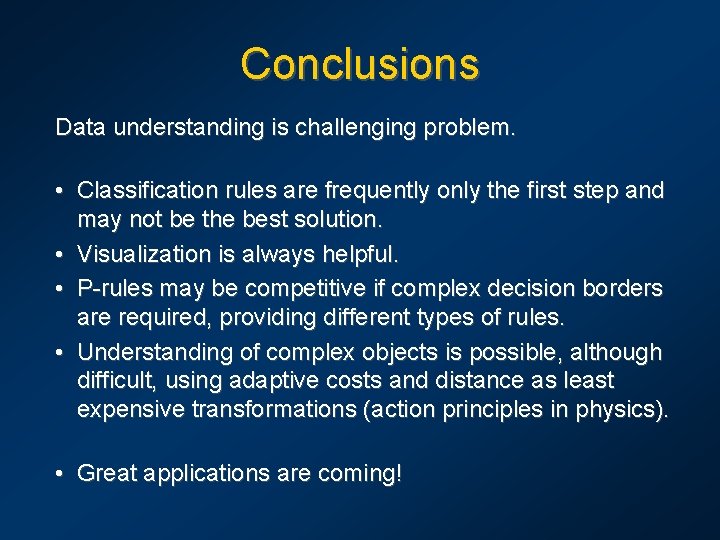 Conclusions

Data understanding is challenging problem.

• Classification rules are frequently only the first step and may not be the best solution.
• Visualization is always helpful.
• P-rules may be competitive if complex decision borders are required, providing different types of rules.
• Understanding of complex objects is possible, although difficult, using adaptive costs and distance as least expensive transformations (action principles in physics).

• Great applications are coming!